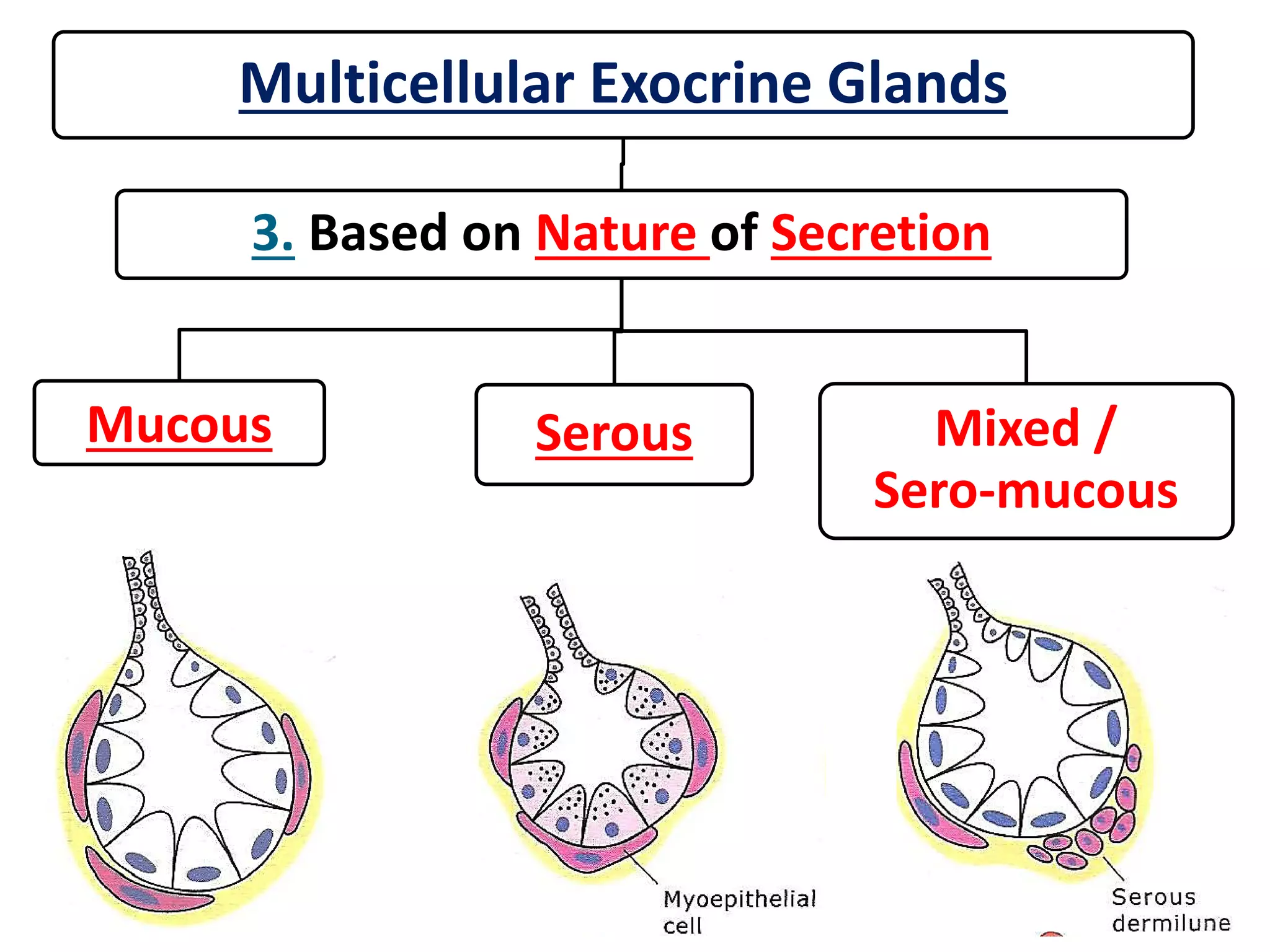 Multicellular Exocrine Glands

3. Based on Nature of Secretion

Mucous

Serous

Mixed / Sero-mucous

Myoepithelial cell

Serous dermilune